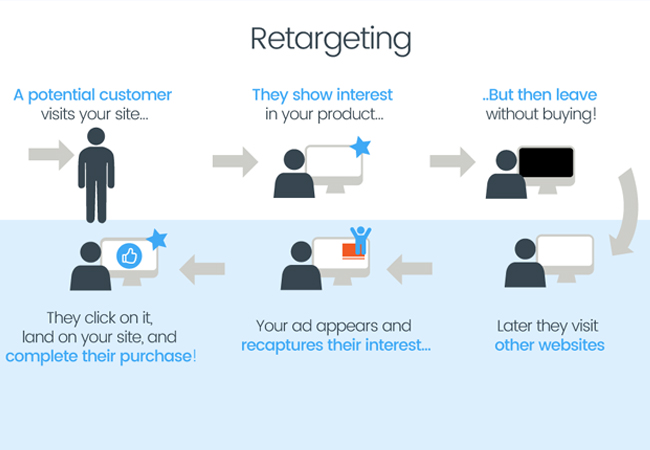 Retargeting

A potential customer visits your site...

They show interest in your product...

..But then leave without buying!

Later they visit other websites

Your ad appears and recaptures their interest...

They click on it, land on your site, and complete their purchase!